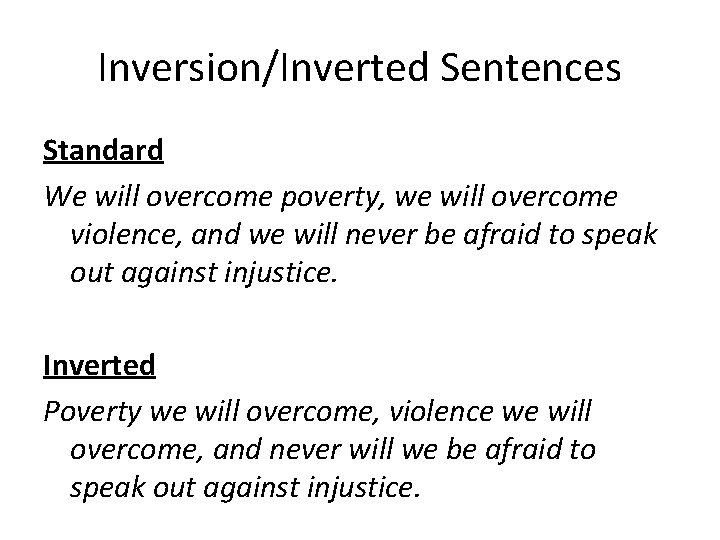 Inversion/Inverted Sentences

Standard

We will overcome poverty, we will overcome violence, and we will never be afraid to speak out against injustice.

Inverted

Poverty we will overcome, violence we will overcome, and never will we be afraid to speak out against injustice.